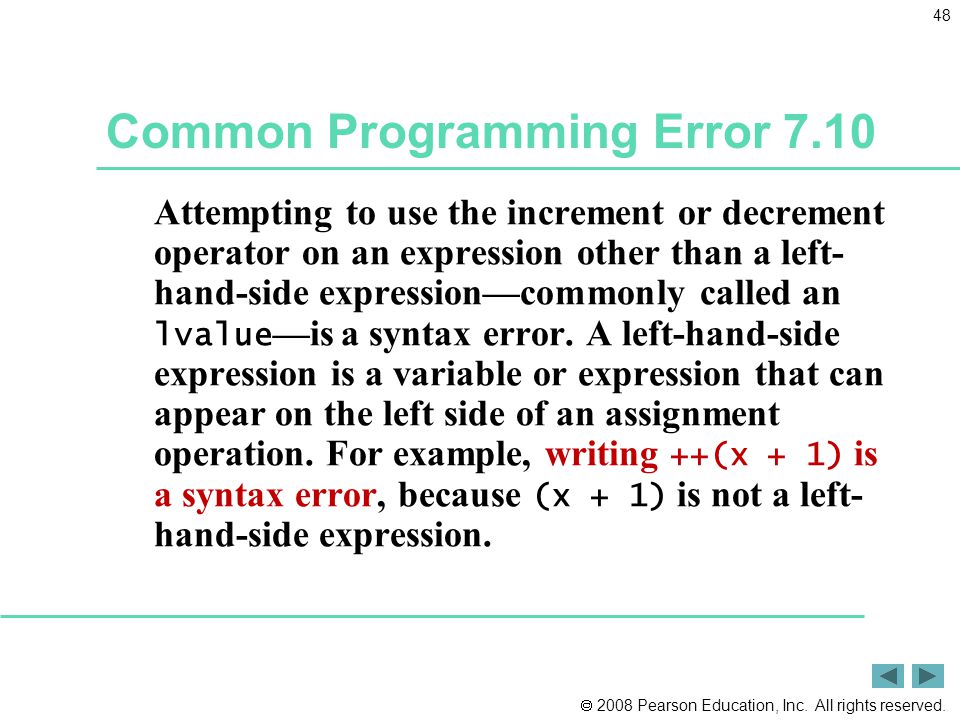 48

Common Programming Error 7.10

Attempting to use the increment or decrement operator on an expression other than a left-hand-side expression—commonly called an lvalue—is a syntax error. A left-hand-side expression is a variable or expression that can appear on the left side of an assignment operation. For example, writing ++(x + 1) is a syntax error, because (x + 1) is not a left-hand-side expression.

© 2008 Pearson Education, Inc. All rights reserved.